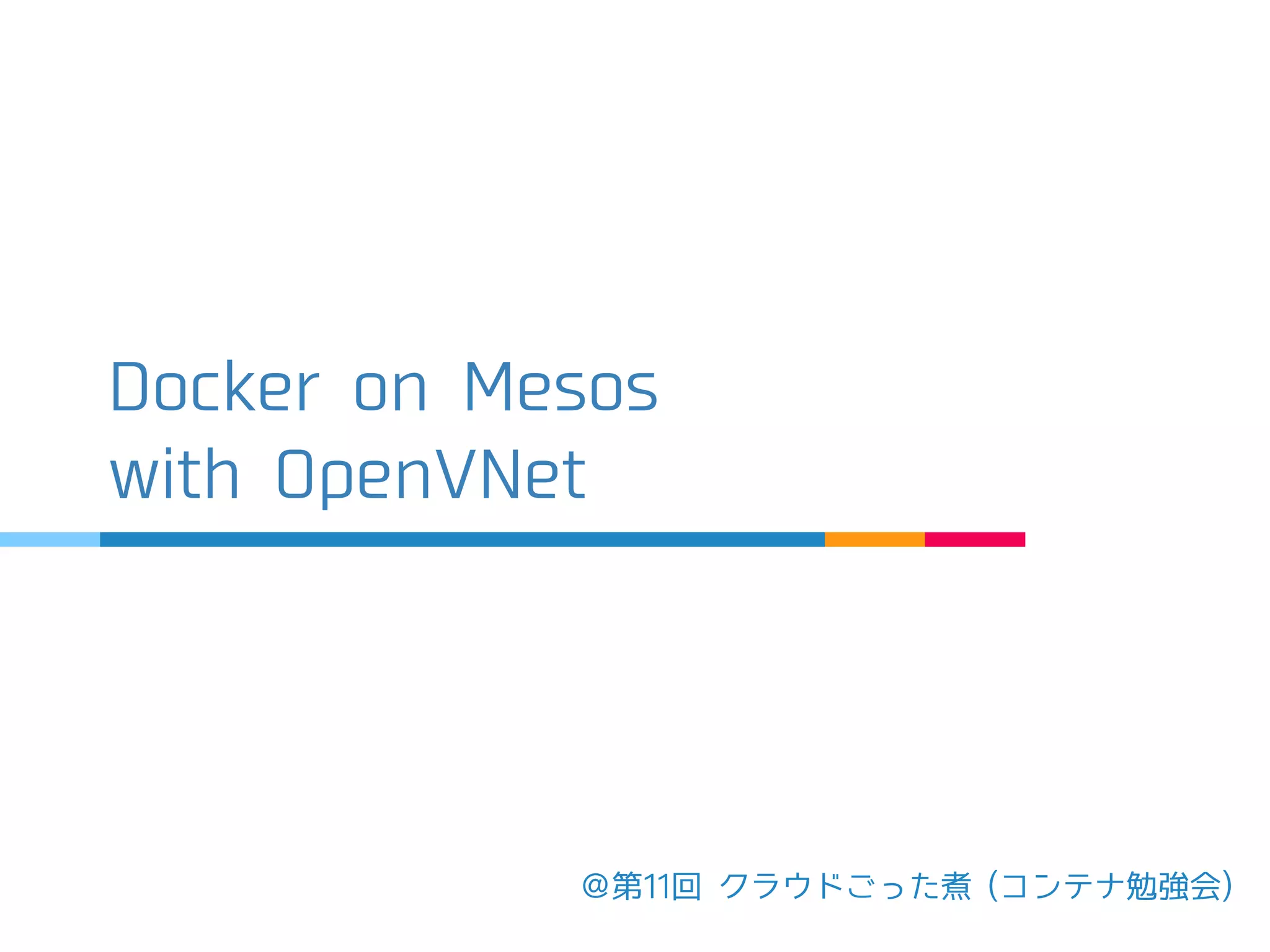 Docker on Mesos
with OpenVNet

@第11回 クラウドごった煮（コンテナ勉強会）